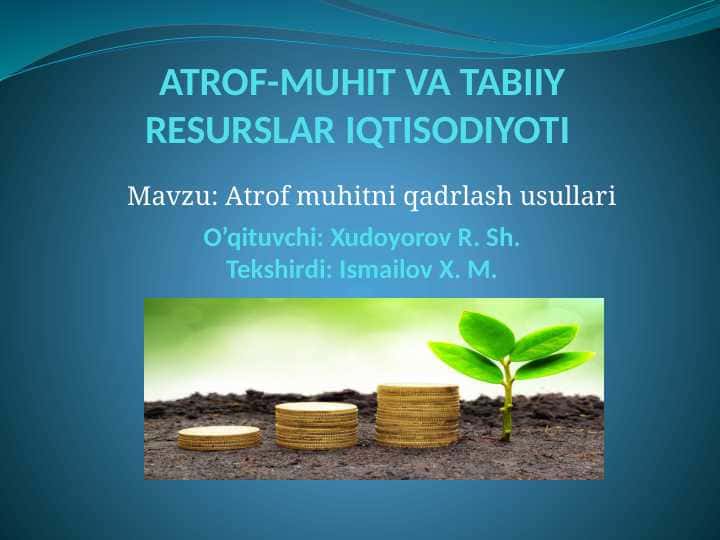 ATROF-MUHIT VA TABIIY RESURSLAR IQTISODIYOTI

Mavzu: Atrof muhitni qadrlash usullari

O’qituvchi: Xudoyorov R. Sh.
Tekshirdi: Ismailov X. M.